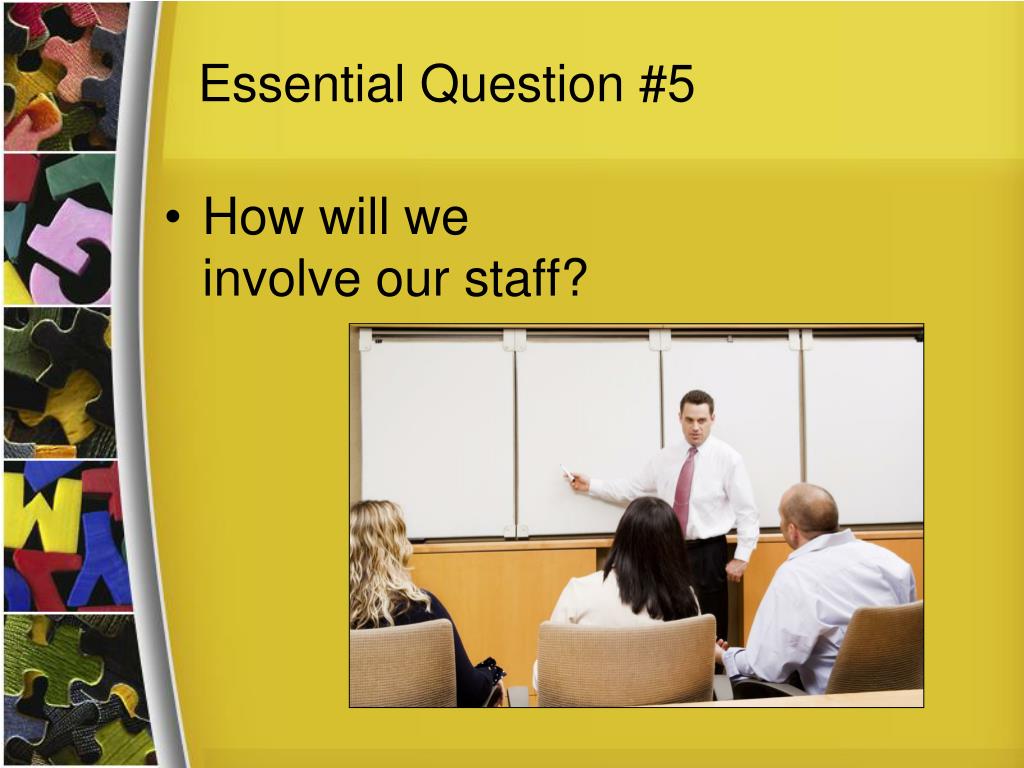 Essential Question #5

• How will we involve our staff?